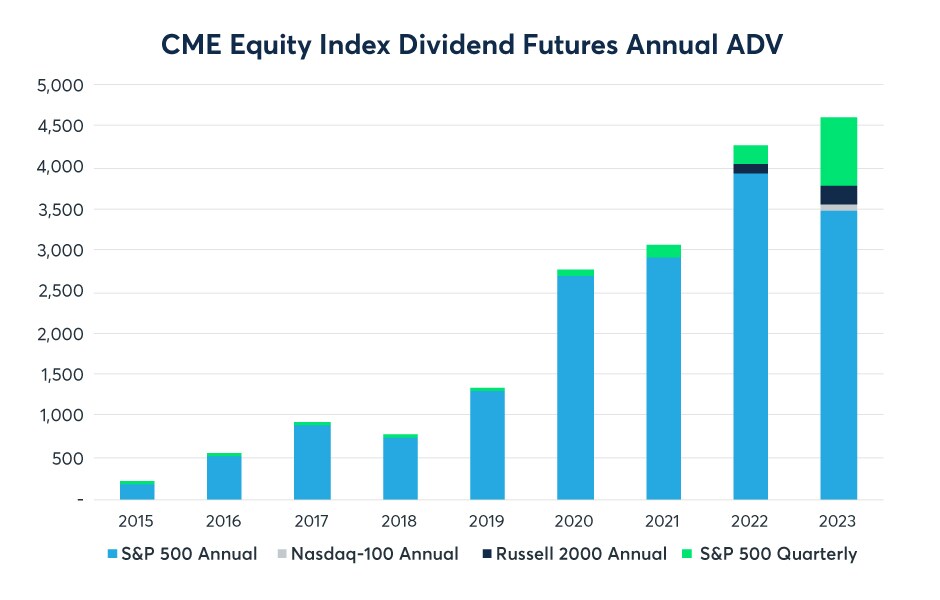 CME Equity Index Dividend Futures Annual ADV

5,000
4,500
4,000
3,500
3,000
2,500
2,000
1,500
1,000
500
-

2015 2016 2017 2018 2019 2020 2021 2022 2023

S&P 500 Annual
Nasdaq-100 Annual
Russell 2000 Annual
S&P 500 Quarterly